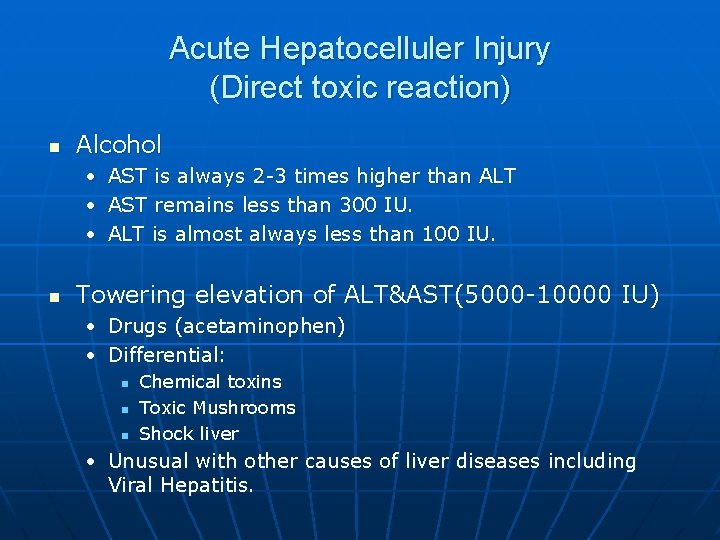 Acute Hepatocelluler Injury
(Direct toxic reaction)

- Alcohol
  - AST is always 2-3 times higher than ALT
  - AST remains less than 300 IU.
  - ALT is almost always less than 100 IU.

- Towering elevation of ALT&AST(5000-10000 IU)
  - Drugs (acetaminophen)
  - Differential:
    - Chemical toxins
    - Toxic Mushrooms
    - Shock liver
  - Unusual with other causes of liver diseases including Viral Hepatitis.